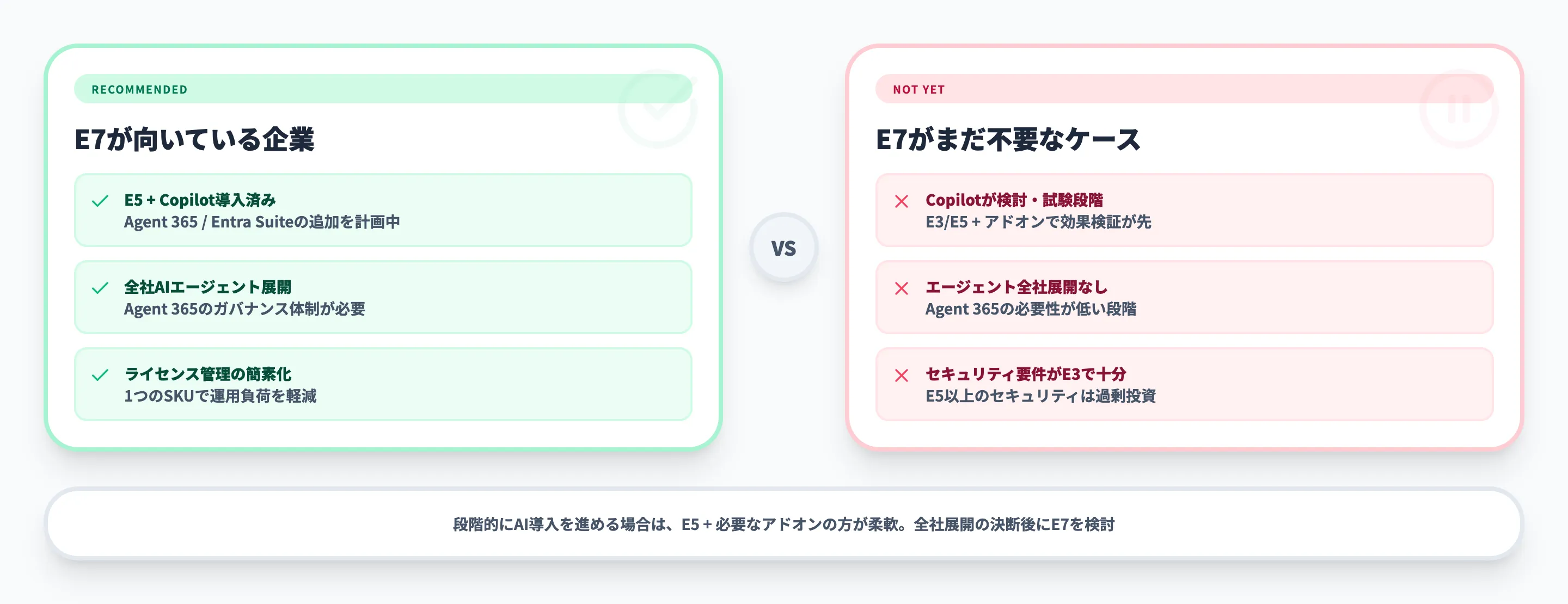 RECOMMENDED

E7が向いている企業

E5 + Copilot導入済み
Agent 365 / Entra Suiteの追加を計画中

全社AIエージェント展開
Agent 365のガバナンス体制が必要

ライセンス管理の簡素化
1つのSKUで運用負荷を軽減

VS

NOT YET

E7がまだ不要なケース

Copilotが検討・試験段階
E3/E5 + アドオンで効果検証が先

エージェント全社展開なし
Agent 365の必要性が低い段階

セキュリティ要件がE3で十分
E5以上のセキュリティは過剰投資

段階的にAI導入を進める場合は、E5 + 必要なアドオンの方が柔軟。全社展開の決断後にE7を検討